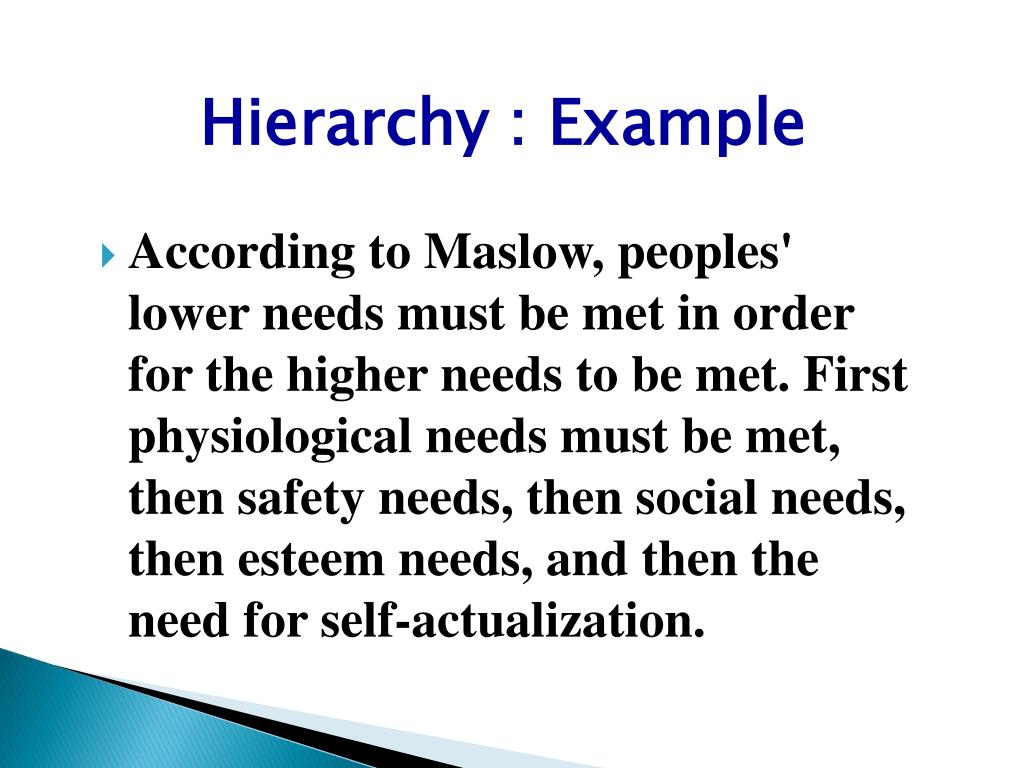 Hierarchy : Example

According to Maslow, peoples' lower needs must be met in order for the higher needs to be met. First physiological needs must be met, then safety needs, then social needs, then esteem needs, and then the need for self-actualization.